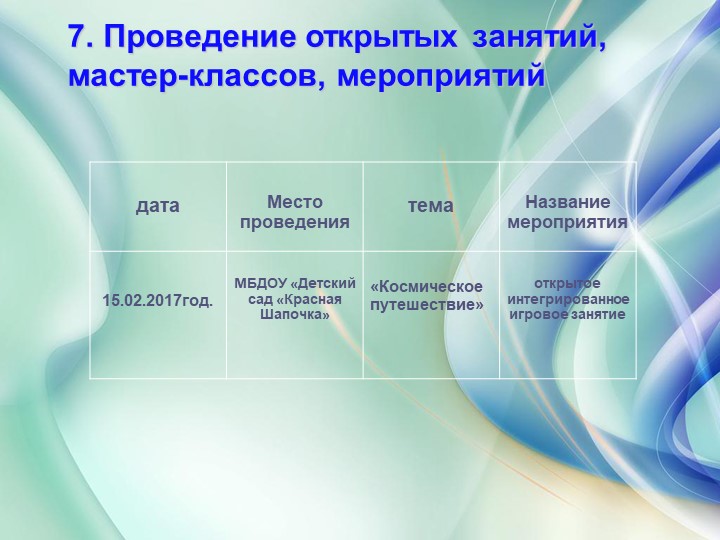 7. Проведение открытых занятий, мастер-классов, мероприятий

| дата | Место проведения | тема | Название мероприятия |
|---|---|---|---|
| 15.02.2017год. | МБДОУ «Детский сад «Красная Шапочка» | «Космическое путешествие» | открытое интегрированное игровое занятие |